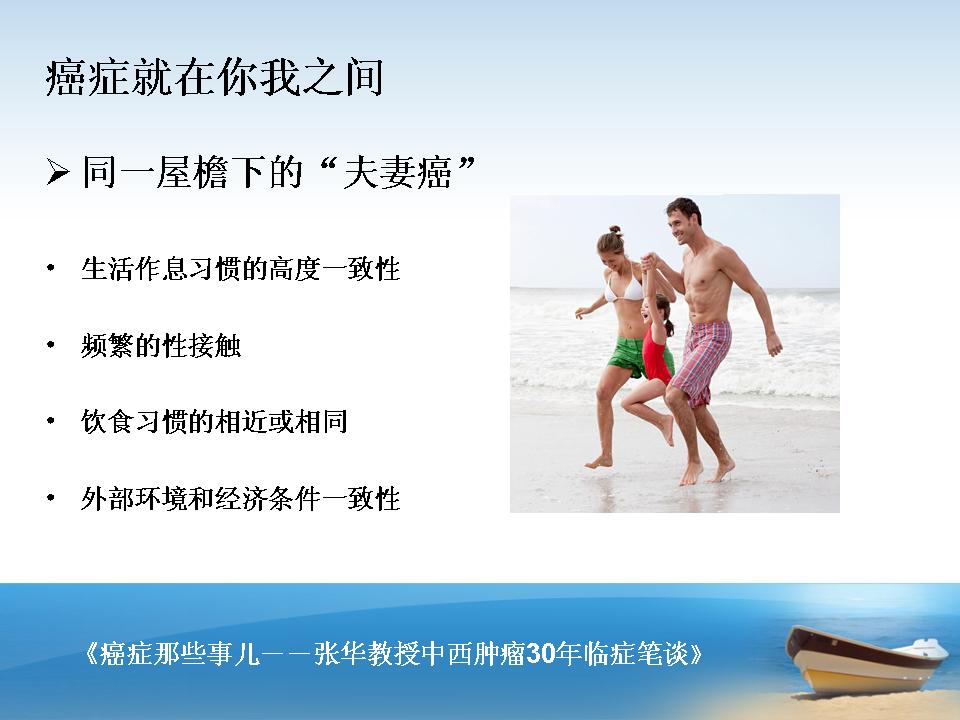 癌症就在你我之间

➢ 同一屋檐下的“夫妻癌”

• 生活作息习惯的高度一致性

• 频繁的性接触

• 饮食习惯的相近或相同

• 外部环境和经济条件一致性

《癌症那些事儿——张华教授中西肿瘤30年临症笔谈》